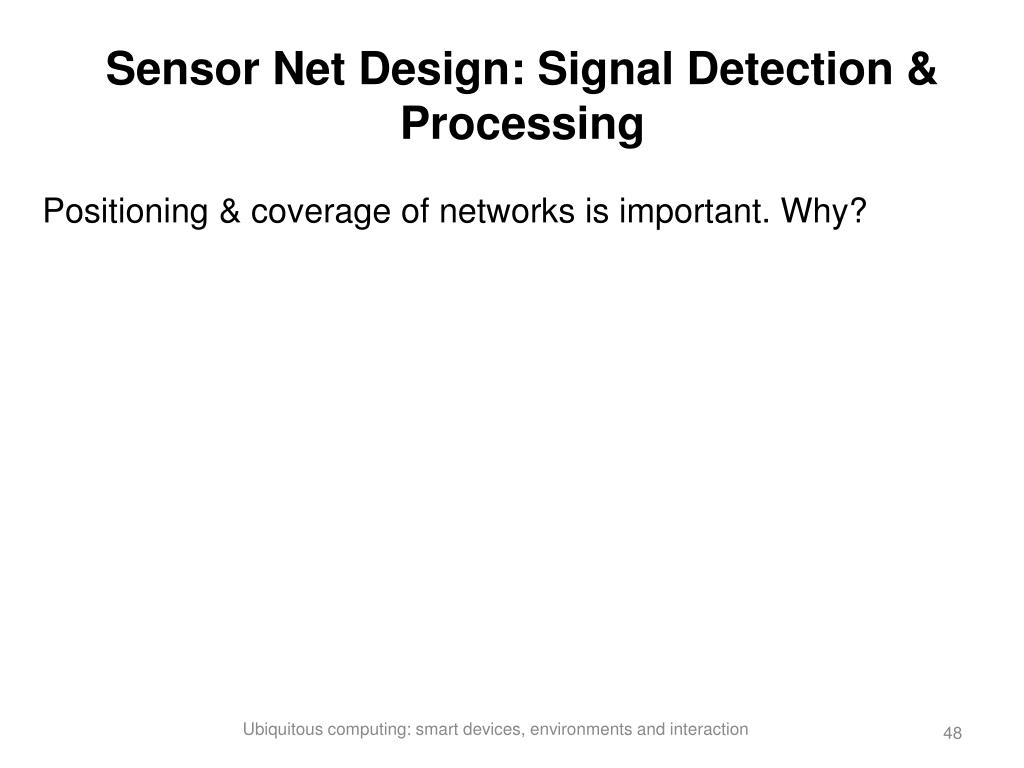 Sensor Net Design: Signal Detection & Processing

Positioning & coverage of networks is important. Why?

Ubiquitous computing: smart devices, environments and interaction

48